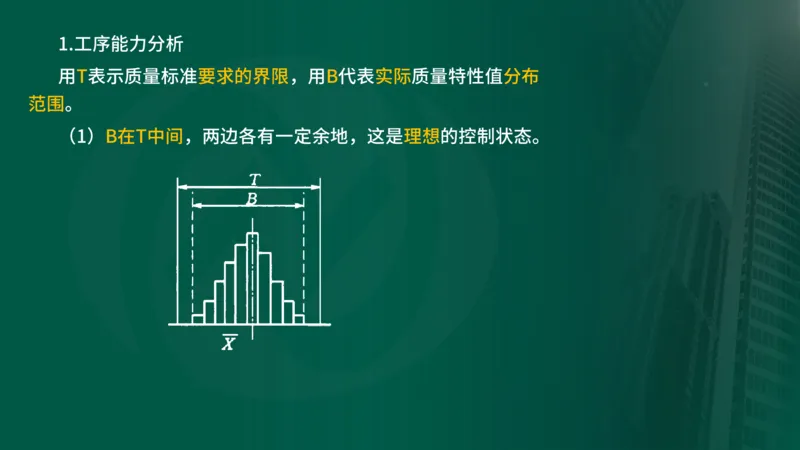 1.工序能力分析

用T表示质量标准要求的界限，用B代表实际质量特性值分布范围。

（1）B在T中间，两边各有一定余地，这是理想的控制状态。

$T$

$B$

$\overline{X}$